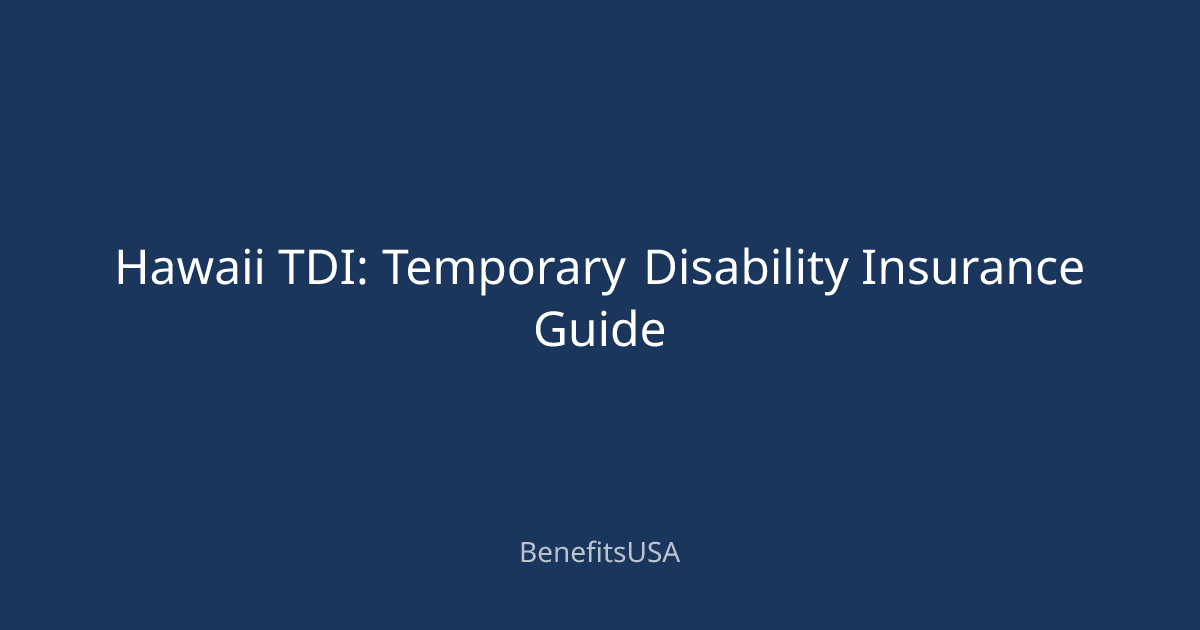 Hawaii TDI: Temporary Disability Insurance Guide

BenefitsUSA